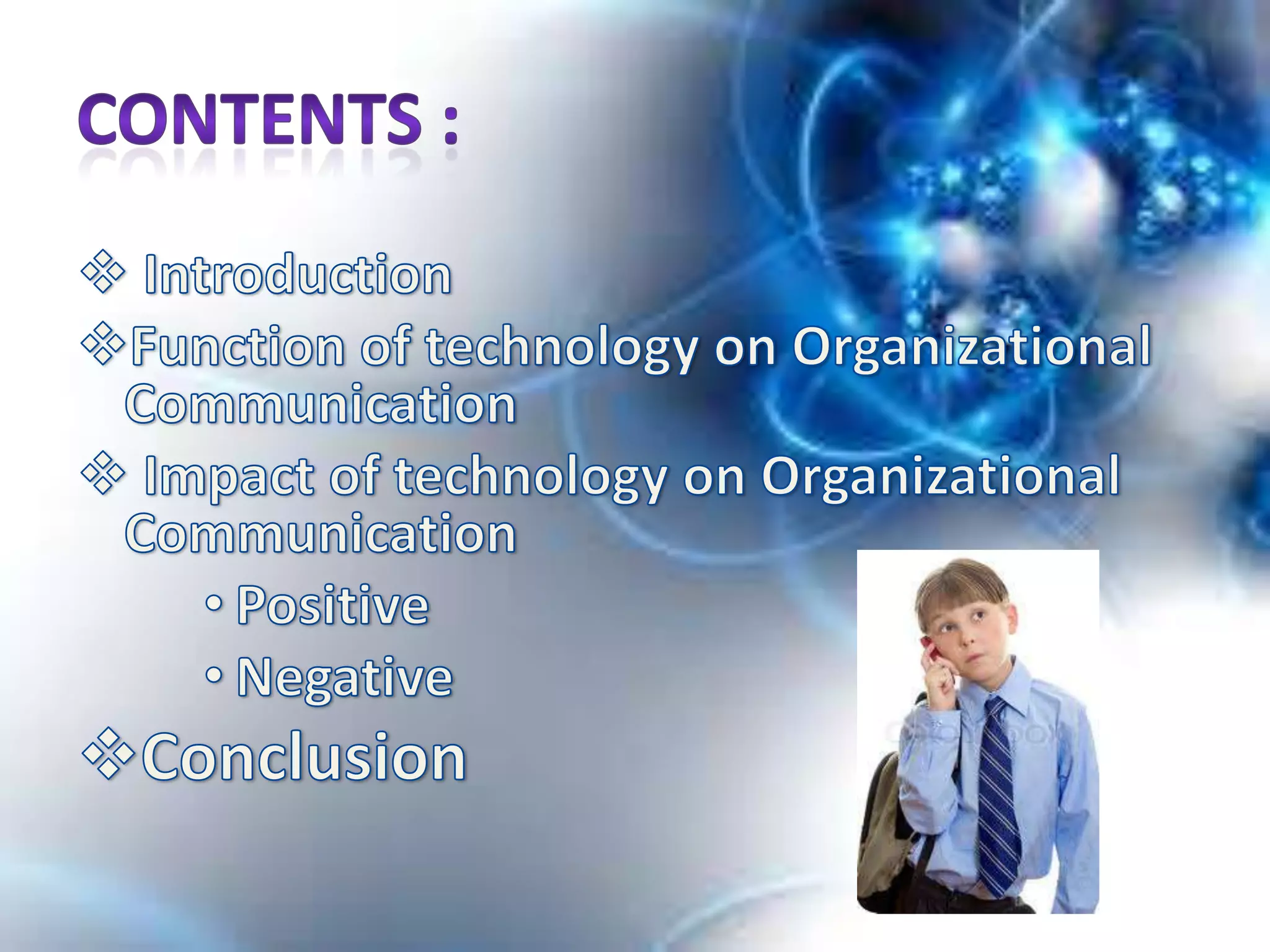 CONTENTS :

❖ Introduction

❖ Function of technology on Organizational Communication

❖ Impact of technology on Organizational Communication

• Positive

• Negative

❖ Conclusion